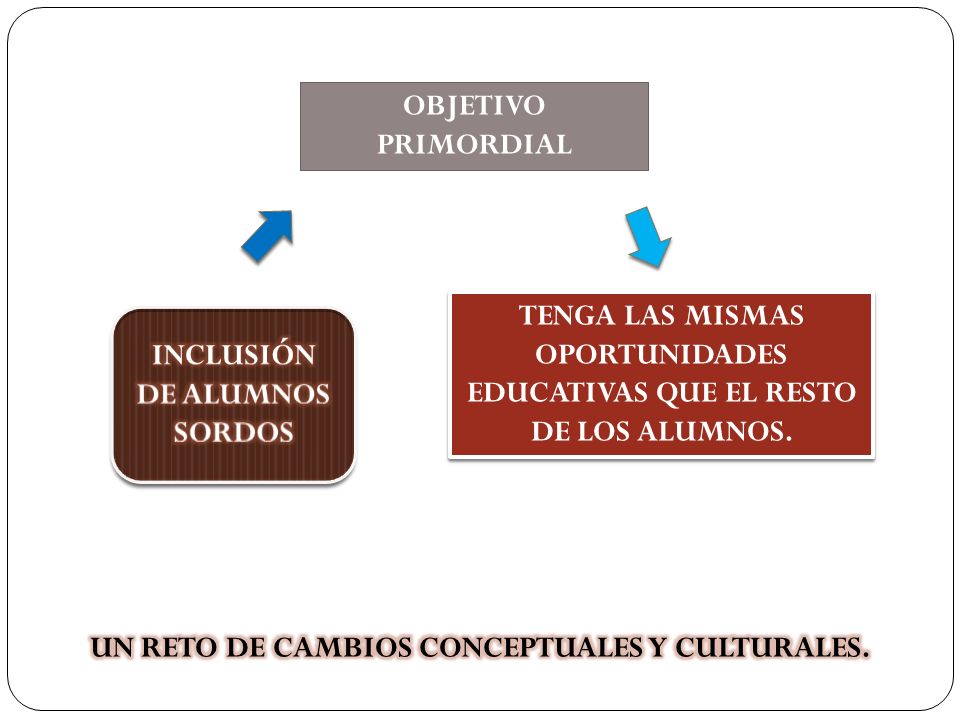 OBJETIVO PRIMORDIAL

INCLUSIÓN DE ALUMNOS SORDOS

TENGA LAS MISMAS OPORTUNIDADES EDUCATIVAS QUE EL RESTO DE LOS ALUMNOS.

UN RETO DE CAMBIOS CONCEPTUALES Y CULTURALES.